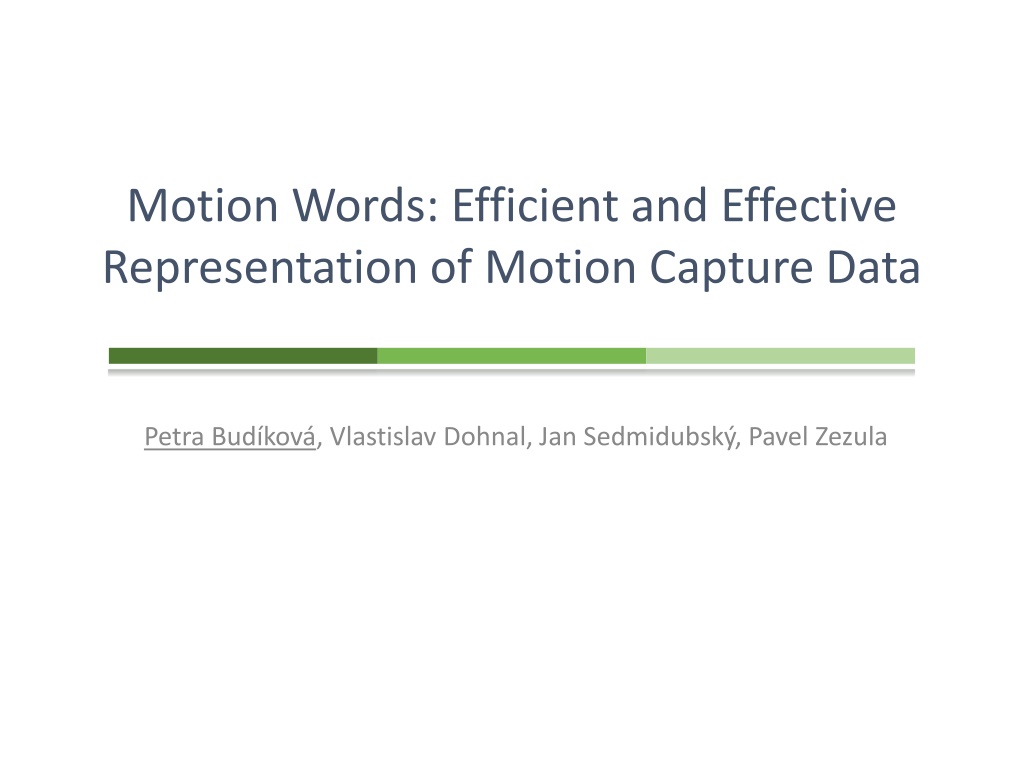 Motion Words: Efficient and Effective Representation of Motion Capture Data

Petra Budíková, Vlastislav Dohnal, Jan Sedmidubský, Pavel Zezula